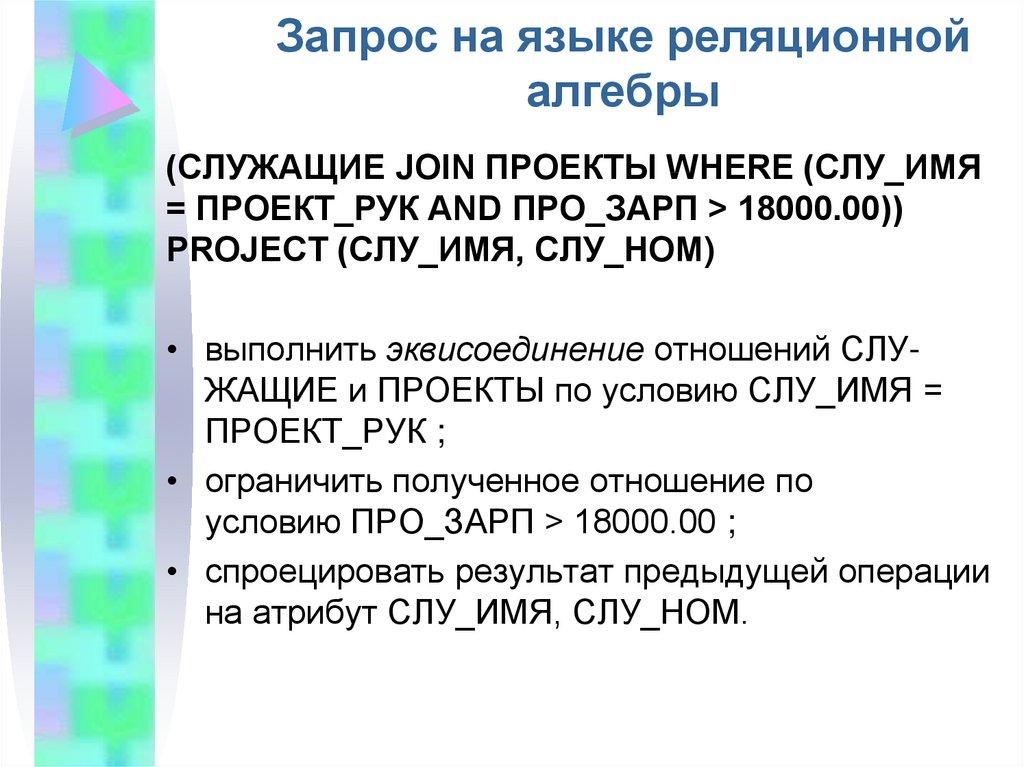 Запрос на языке реляционной алгебры

(СЛУЖАЩИЕ JOIN ПРОЕКТЫ WHERE (СЛУ_ИМЯ = ПРОЕКТ_РУК AND ПРО_ЗАРП > 18000.00)) PROJECT (СЛУ_ИМЯ, СЛУ_НОМ)

• выполнить эквисоединение отношений СЛУЖАЩИЕ и ПРОЕКТЫ по условию СЛУ_ИМЯ = ПРОЕКТ_РУК ;
• ограничить полученное отношение по условию ПРО_ЗАРП > 18000.00 ;
• спроецировать результат предыдущей операции на атрибут СЛУ_ИМЯ, СЛУ_НОМ.